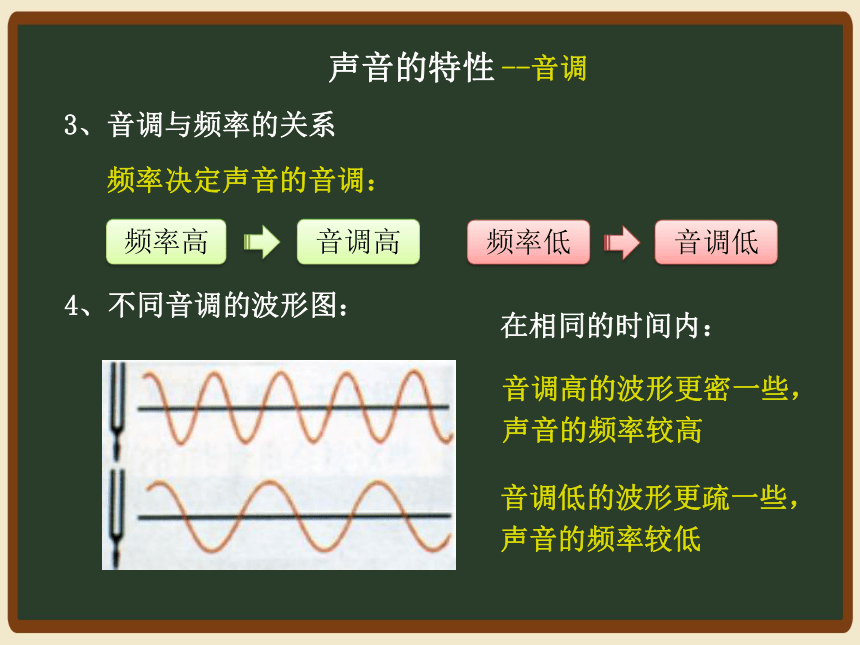 声音的特性 --音调

3、音调与频率的关系

频率决定声音的音调：

频率高 音调高 频率低 音调低

4、不同音调的波形图：

在相同的时间内：

音调高的波形更密一些，声音的频率较高

音调低的波形更疏一些，声音的频率较低